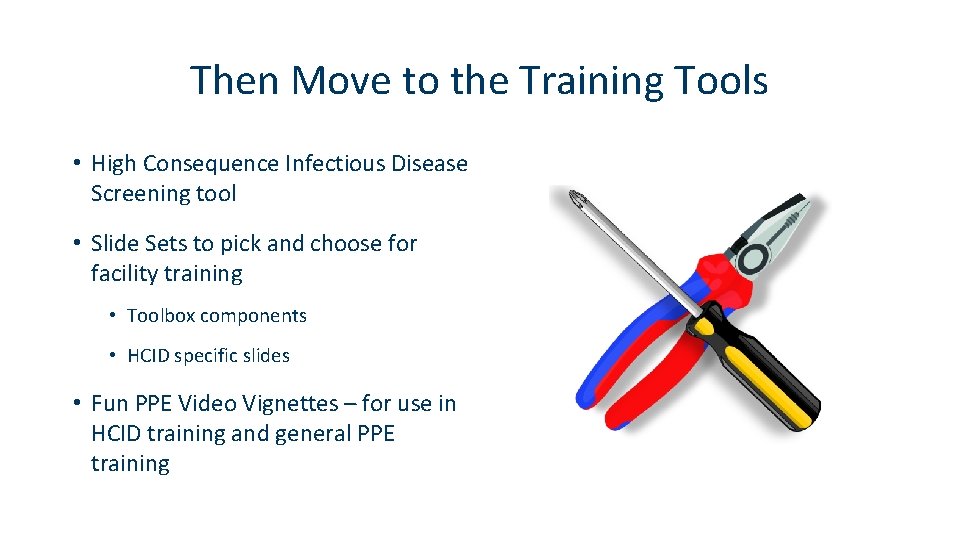 Then Move to the Training Tools

• High Consequence Infectious Disease Screening tool

• Slide Sets to pick and choose for facility training

• Toolbox components

• HCID specific slides

• Fun PPE Video Vignettes – for use in HCID training and general PPE training